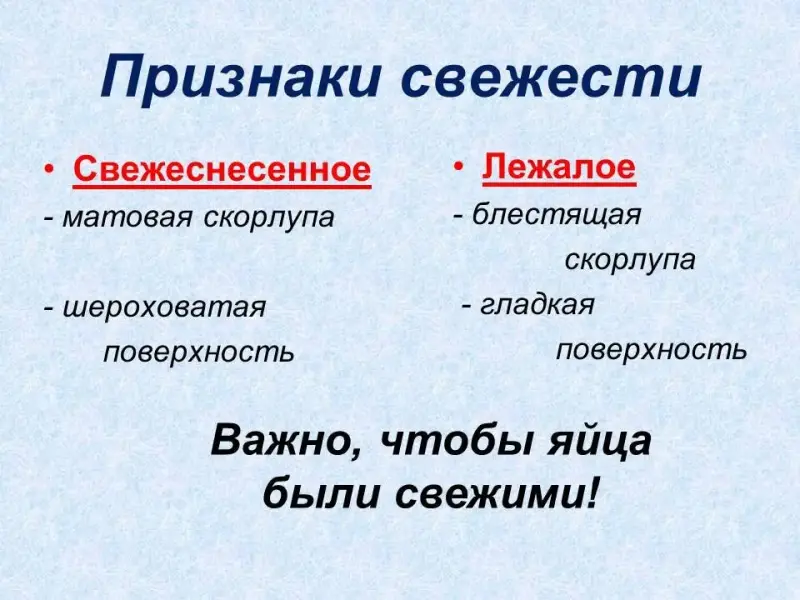 Признаки свежести

• Свежеснесенное
- матовая скорлупа

- шероховатая поверхность

• Лежалое
- блестящая скорлупа
- гладкая поверхность

Важно, чтобы яйца были свежими!